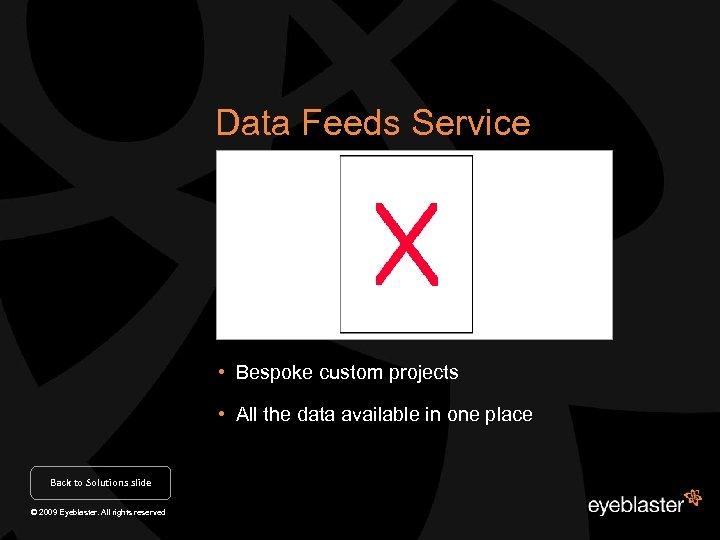 Data Feeds Service

• Bespoke custom projects

• All the data available in one place

Back to Solutions slide

© 2009 Eyeblaster. All rights reserved

eyeblaster